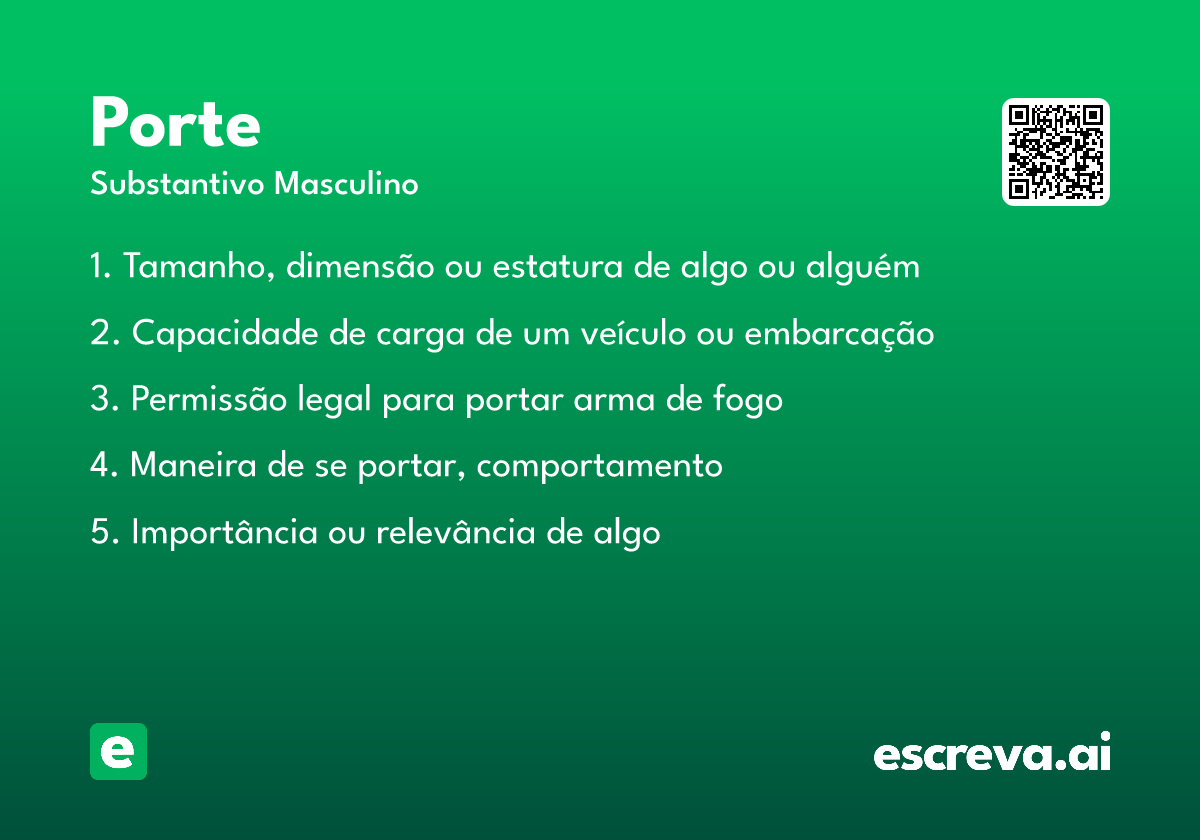 Porte

Substantivo Masculino

1. Tamanho, dimensão ou estatura de algo ou alguém

2. Capacidade de carga de um veículo ou embarcação

3. Permissão legal para portar arma de fogo

4. Maneira de se portar, comportamento

5. Importância ou relevância de algo

e

escreva.ai